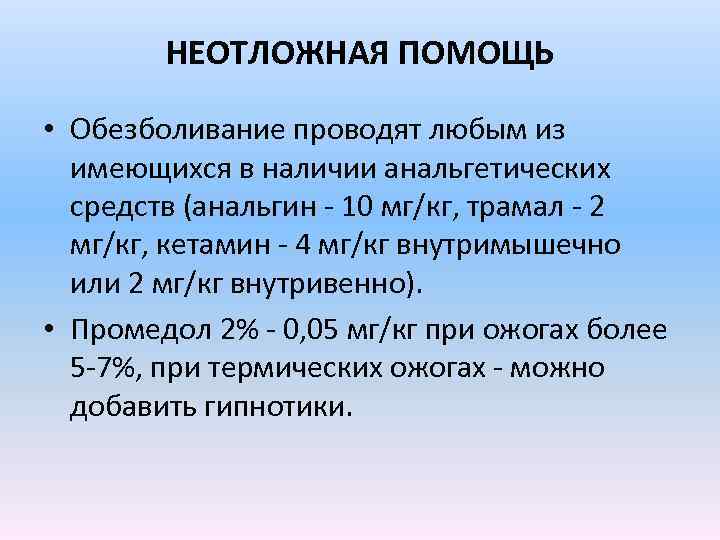 НЕОТЛОЖНАЯ ПОМОЩЬ

• Обезболивание проводят любым из имеющихся в наличии анальгетических средств (анальгин - 10 мг/кг, трамал - 2 мг/кг, кетамин - 4 мг/кг внутримышечно или 2 мг/кг внутривенно).

• Промедол 2% - 0,05 мг/кг при ожогах более 5-7%, при термических ожогах - можно добавить гипнотики.